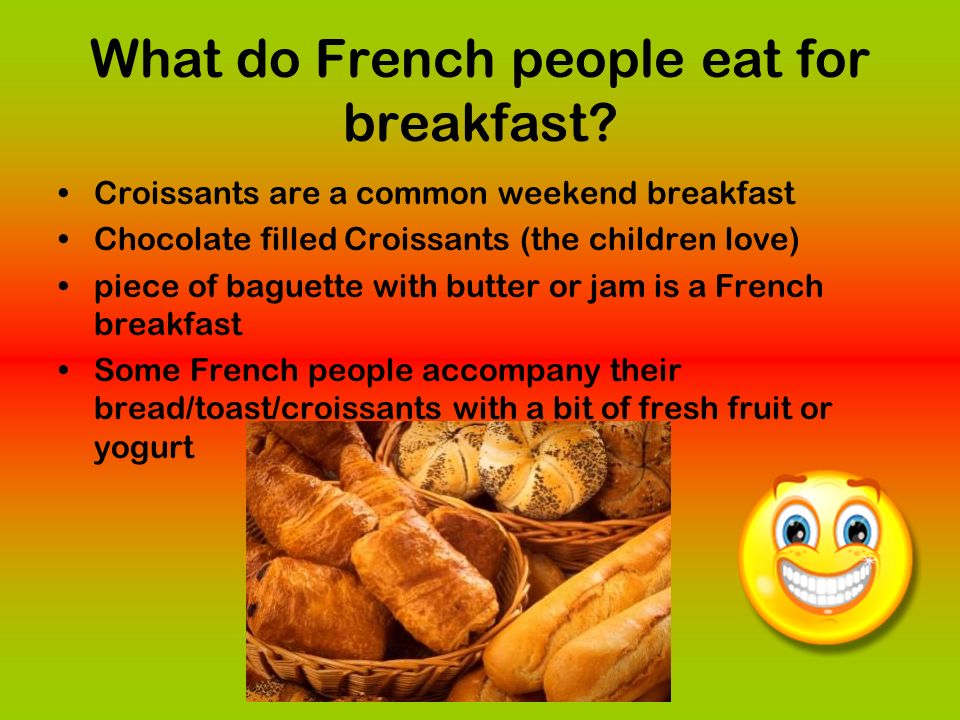 What do French people eat for breakfast?

• Croissants are a common weekend breakfast
• Chocolate filled Croissants (the children love)
• piece of baguette with butter or jam is a French breakfast
• Some French people accompany their bread/toast/croissants with a bit of fresh fruit or yogurt